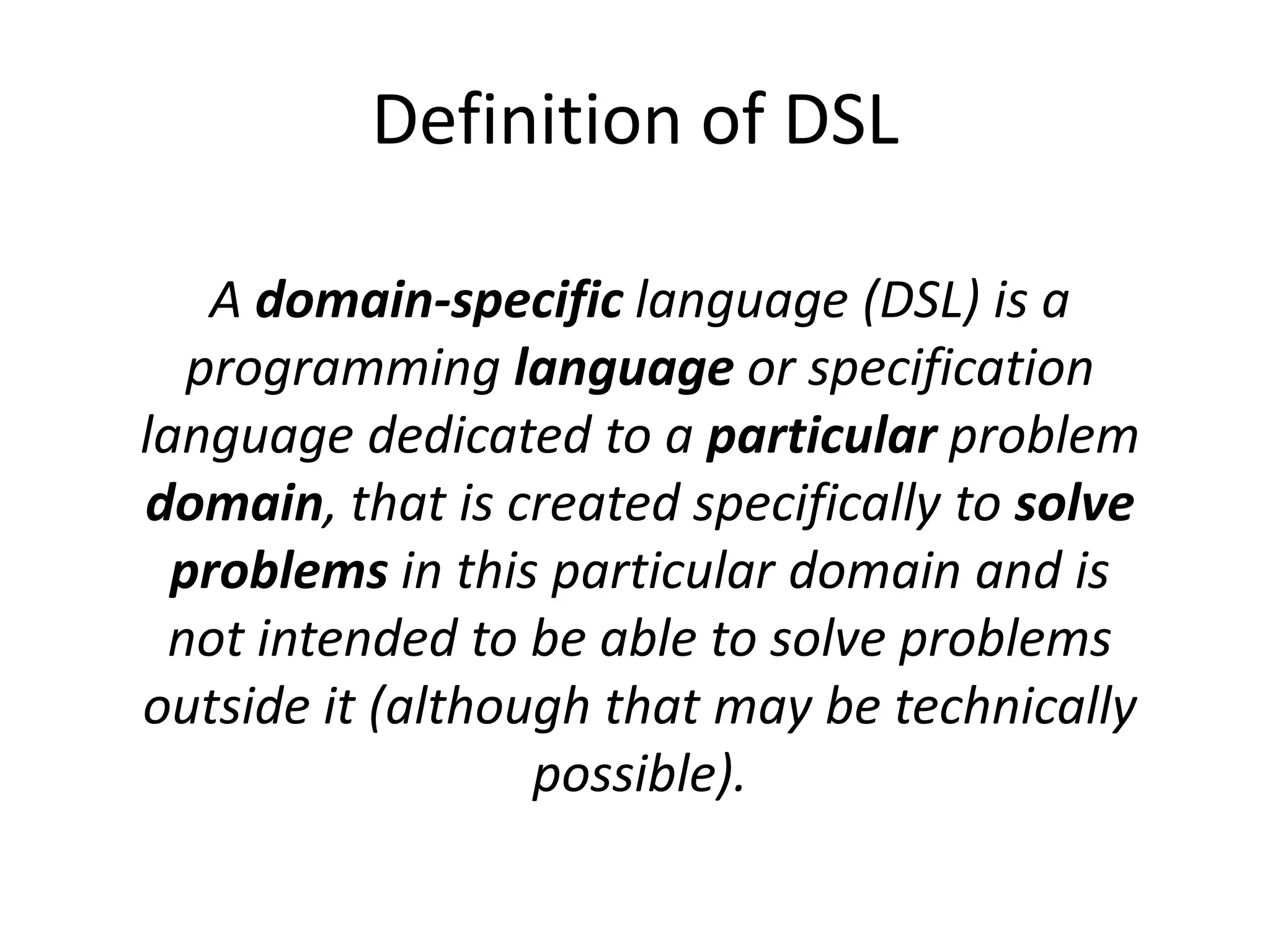 Definition of DSL

A domain-specific language (DSL) is a programming language or specification language dedicated to a particular problem domain, that is created specifically to solve problems in this particular domain and is not intended to be able to solve problems outside it (although that may be technically possible).